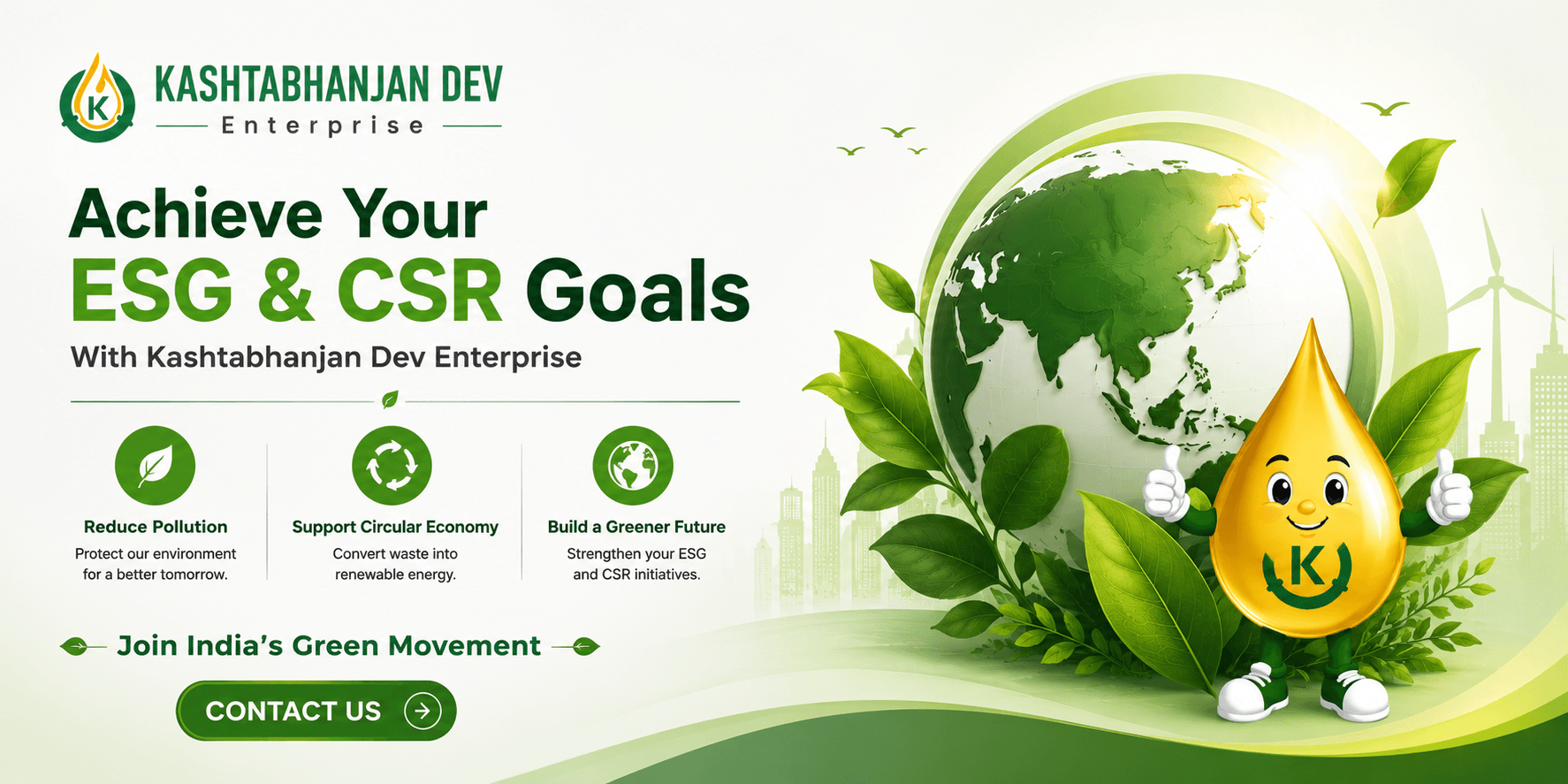 K

KASHTABHANJAN DEV
Enterprise

Achieve Your
ESG & CSR Goals
With Kashtabhanjan Dev Enterprise

Reduce Pollution
Protect our environment for a better tomorrow.

Support Circular Economy
Convert waste into renewable energy.

Build a Greener Future
Strengthen your ESG and CSR initiatives.

Join India's Green Movement

CONTACT US

K